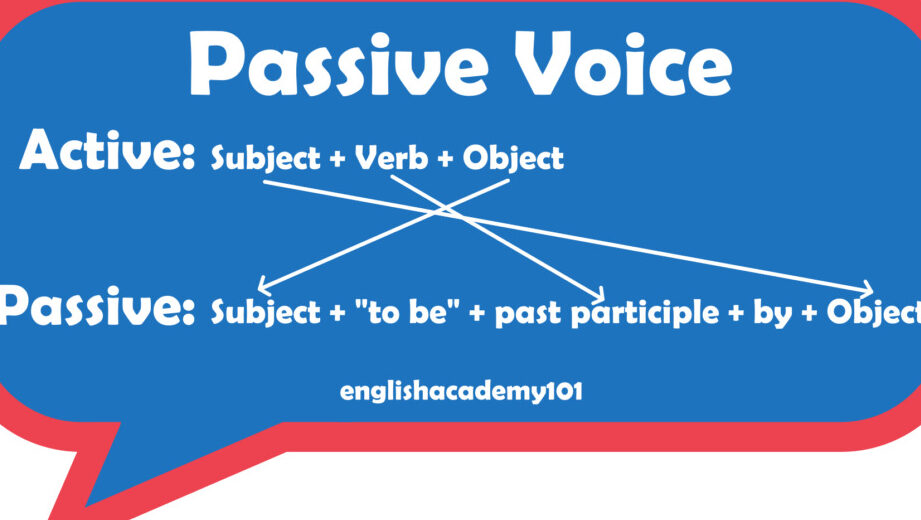 Passive Voice

Active: Subject + Verb + Object

Passive: Subject + "to be" + past participle + by + Object

englishacademy101